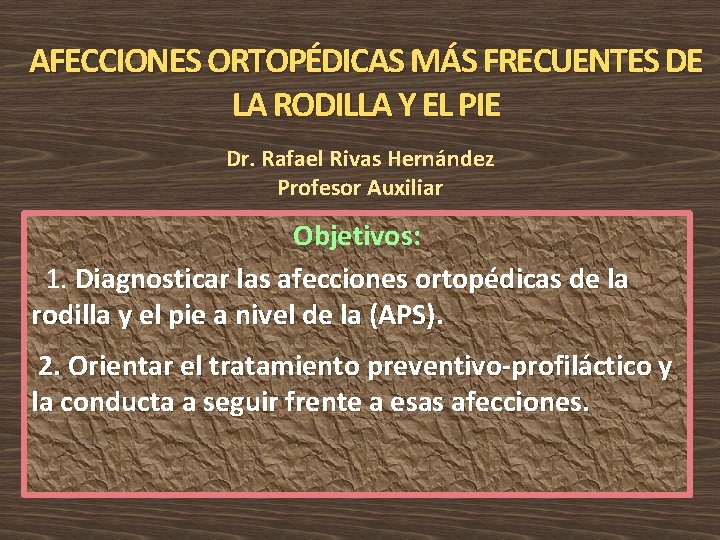 AFECCIONES ORTOPÉDICAS MÁS FRECUENTES DE LA RODILLA Y EL PIE

Dr. Rafael Rivas Hernández
Profesor Auxiliar

Objetivos:

1. Diagnosticar las afecciones ortopédicas de la rodilla y el pie a nivel de la (APS).

2. Orientar el tratamiento preventivo-profiláctico y la conducta a seguir frente a esas afecciones.